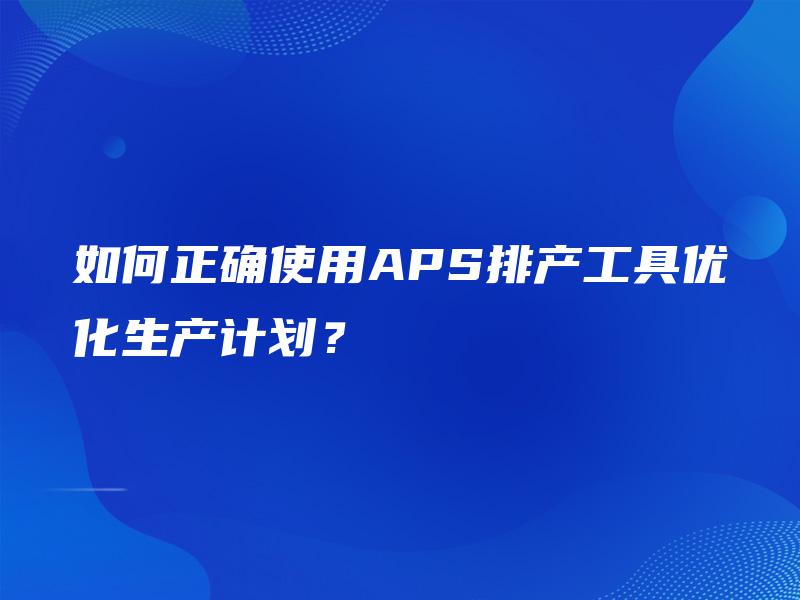 如何正确使用APS排产工具优化生产计划？